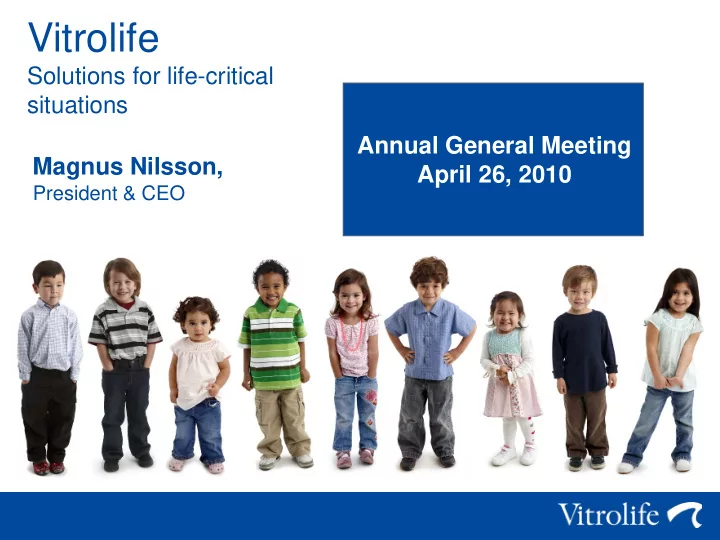 Vitrolife
Solutions for life-critical situations

Magnus Nilsson,
President & CEO

Annual General Meeting
April 26, 2010

Vitrolife